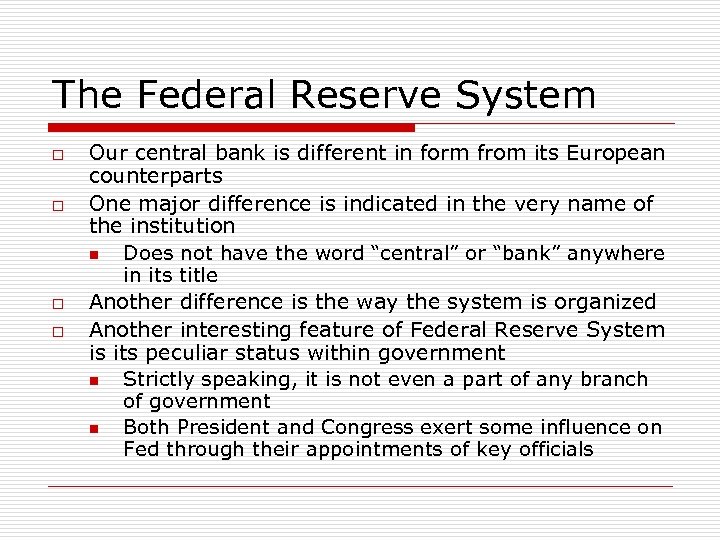 The Federal Reserve System

□ Our central bank is different in form from its European counterparts

□ One major difference is indicated in the very name of the institution

■ Does not have the word “central” or “bank” anywhere in its title

□ Another difference is the way the system is organized

□ Another interesting feature of Federal Reserve System is its peculiar status within government

■ Strictly speaking, it is not even a part of any branch of government

■ Both President and Congress exert some influence on Fed through their appointments of key officials